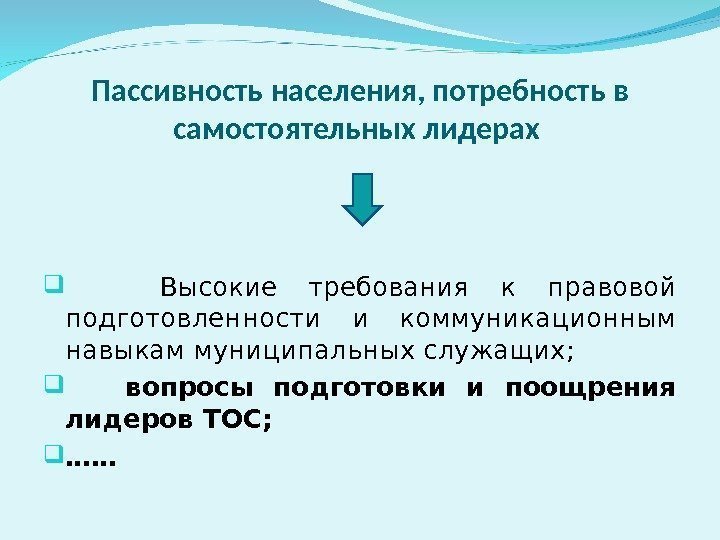 Пассивность населения, потребность в самостоятельных лидерах

Высокие требования к правовой подготовленности и коммуникационным навыкам муниципальных служащих;

вопросы подготовки и поощрения лидеров ТОС;

……